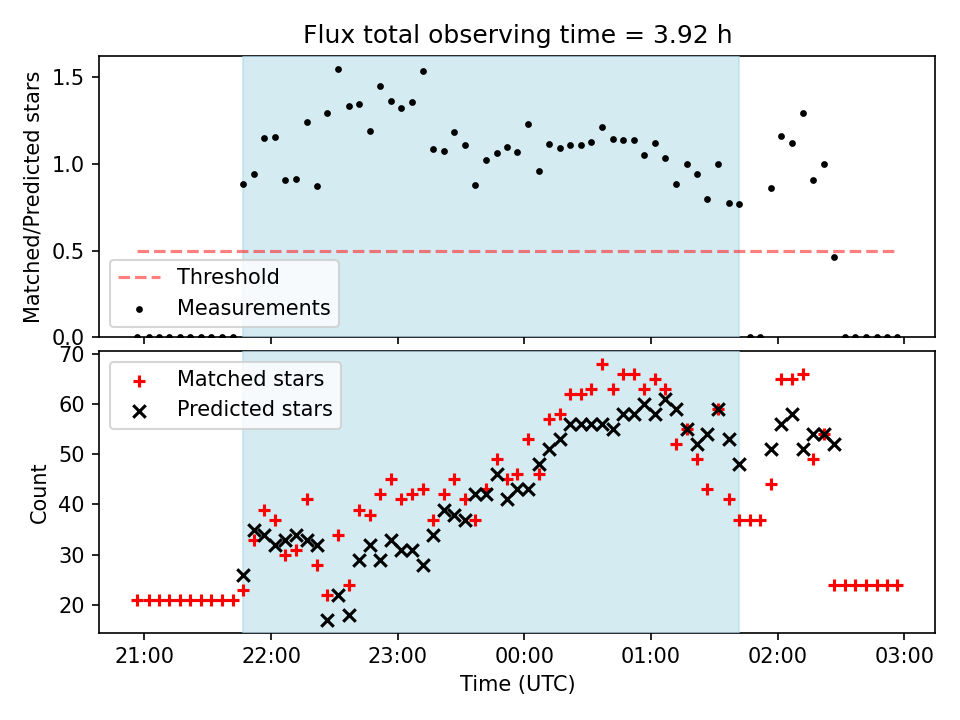 Flux total observing time = 3.92 h

Matched/Predicted stars

1.5
1.0
0.5
0.0

Threshold
Measurements

Count

70
60
50
40
30
20

Matched stars
Predicted stars

21:00 22:00 23:00 00:00 01:00 02:00 03:00

Time (UTC)